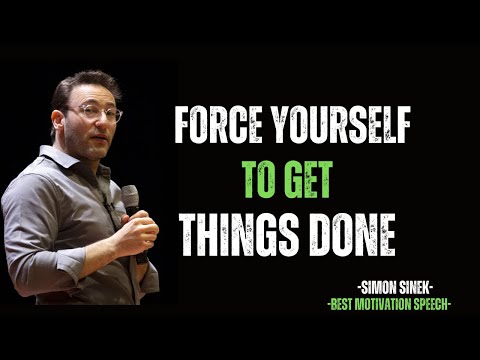 FORCE YOURSELF
TO GET
THINGS DONE

-SIMON SINEK-
-BEST MOTIVATION SPEECH-